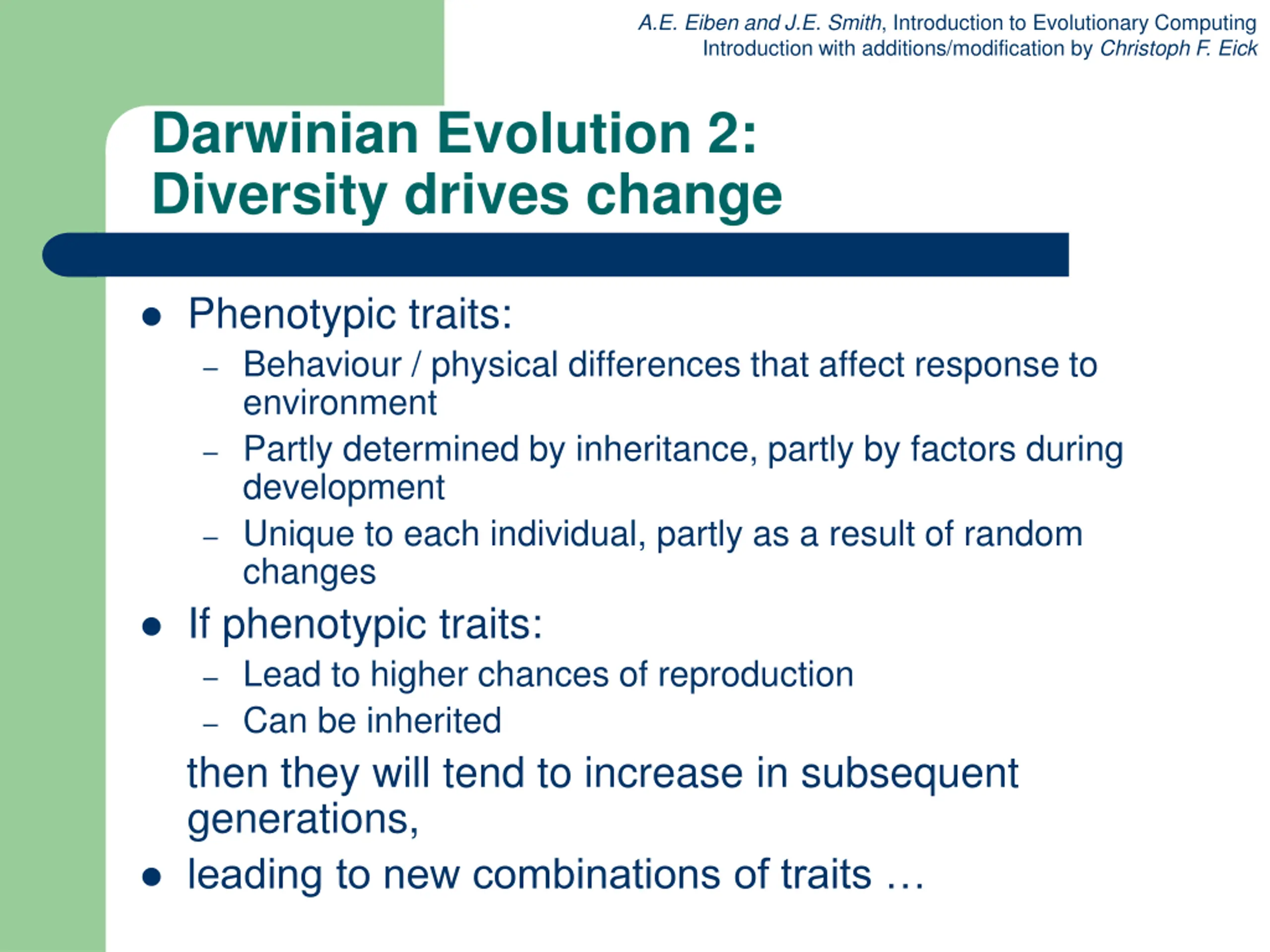 A.E. Eiben and J.E. Smith, Introduction to Evolutionary Computing
Introduction with additions/modification by Christoph F. Eick

Darwinian Evolution 2:
Diversity drives change

- Phenotypic traits:
  – Behaviour / physical differences that affect response to environment
  – Partly determined by inheritance, partly by factors during development
  – Unique to each individual, partly as a result of random changes
- If phenotypic traits:
  – Lead to higher chances of reproduction
  – Can be inherited

then they will tend to increase in subsequent generations,
- leading to new combinations of traits …